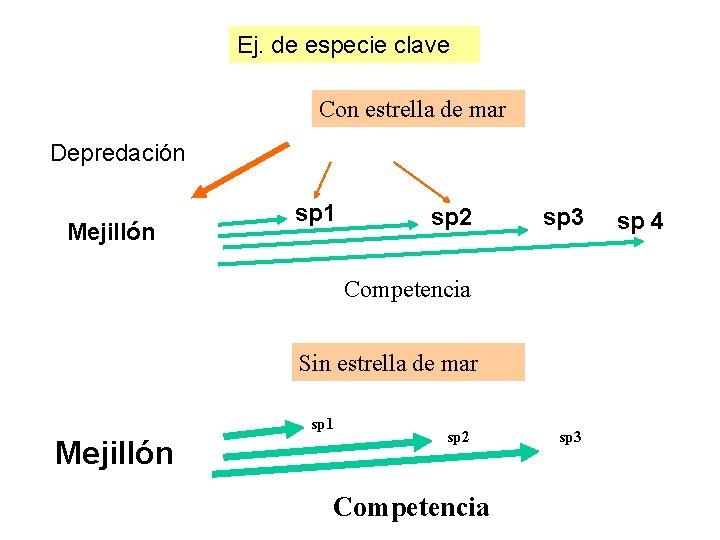 Ej. de especie clave

Con estrella de mar

Depredación

Mejillón

sp1

sp2

sp3

sp 4

Competencia

Sin estrella de mar

Mejillón

sp1

sp2

sp3

Competencia